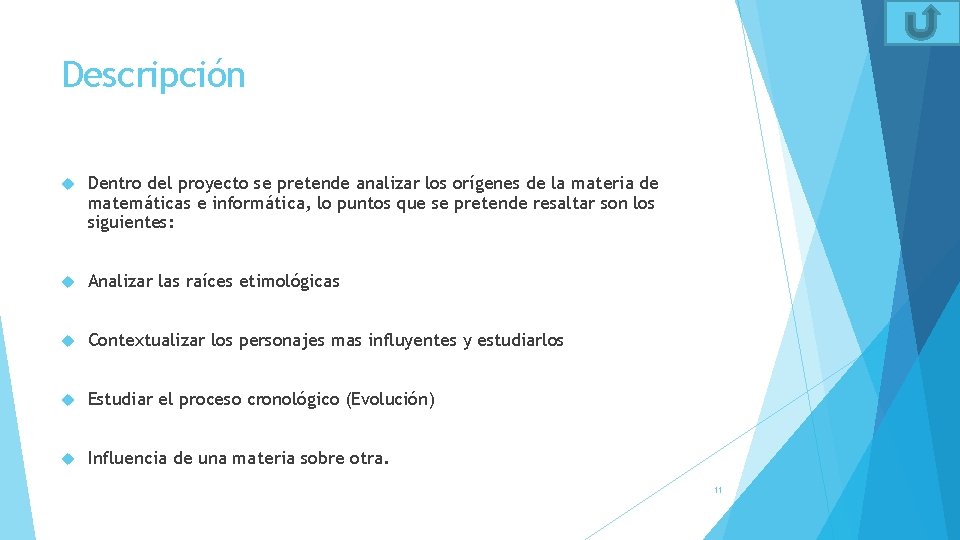 Descripción

Dentro del proyecto se pretende analizar los orígenes de la materia de matemáticas e informática, lo puntos que se pretende resaltar son los siguientes:

Analizar las raíces etimológicas

Contextualizar los personajes mas influyentes y estudiarlos

Estudiar el proceso cronológico (Evolución)

Influencia de una materia sobre otra.

11